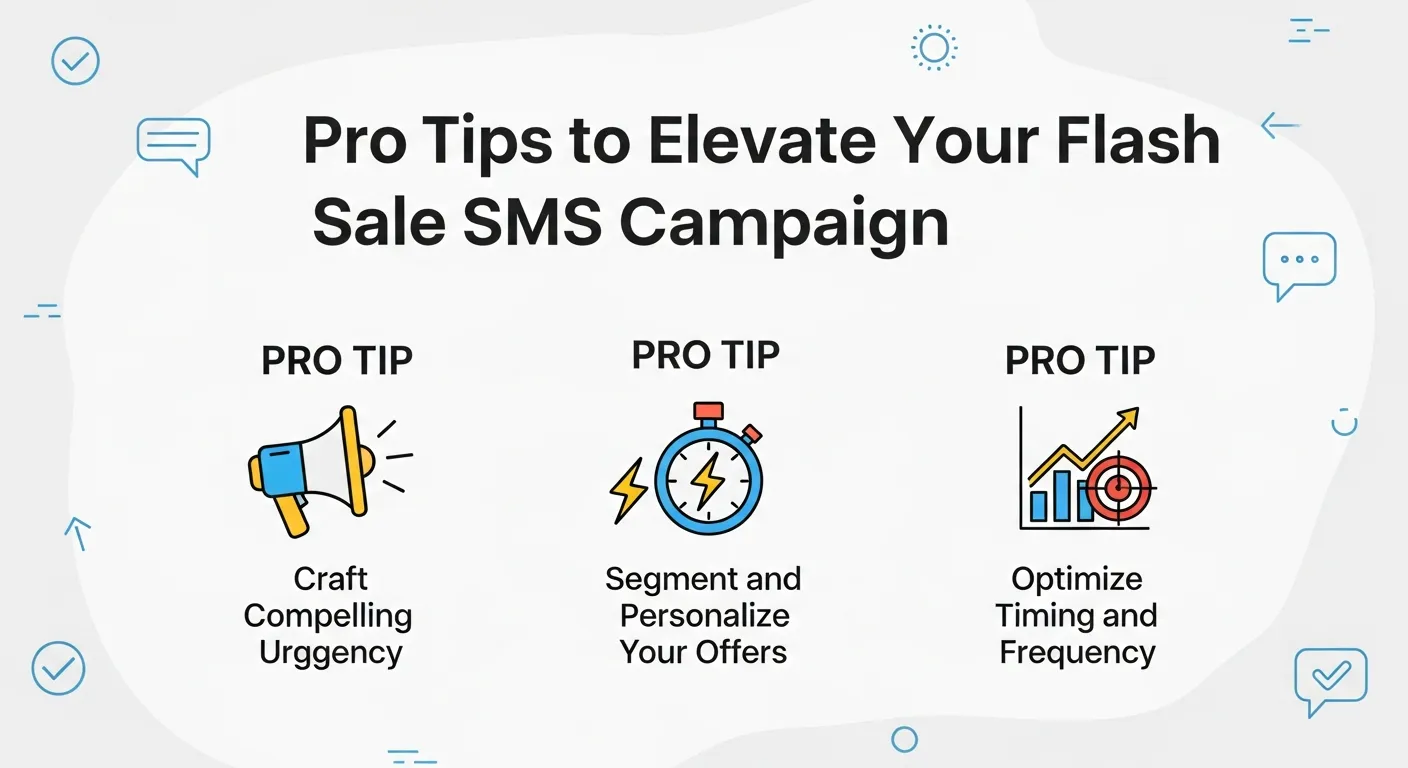 Pro Tips to Elevate Your Flash Sale SMS Campaign

PRO TIP

Craft Compelling Urggency

PRO TIP

Segment and Personalize Your Offers

PRO TIP

Optimize Timing and Frequency